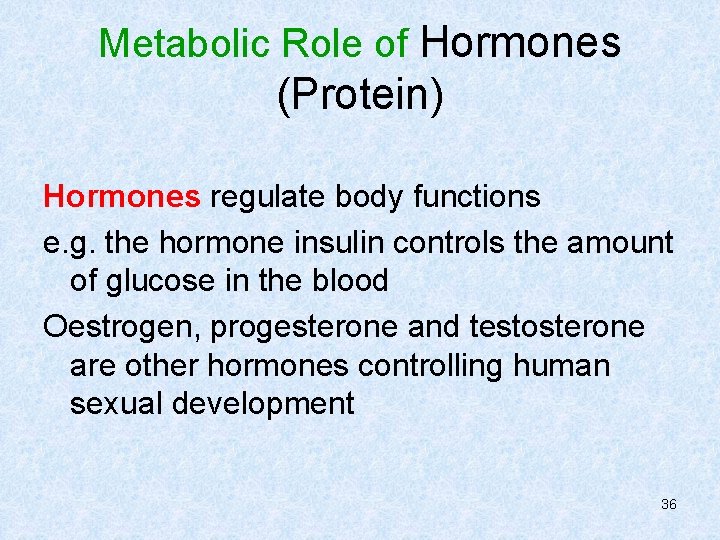 Metabolic Role of Hormones (Protein)

Hormones regulate body functions

e.g. the hormone insulin controls the amount of glucose in the blood

Oestrogen, progesterone and testosterone are other hormones controlling human sexual development

36